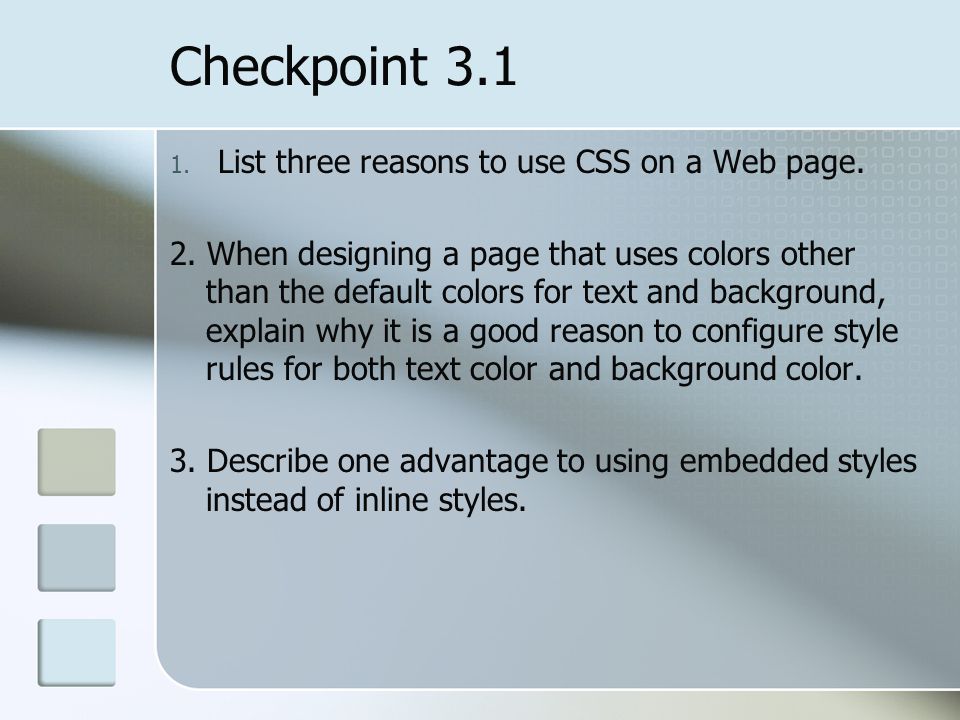 Checkpoint 3.1

1. List three reasons to use CSS on a Web page.

2. When designing a page that uses colors other than the default colors for text and background, explain why it is a good reason to configure style rules for both text color and background color.

3. Describe one advantage to using embedded styles instead of inline styles.